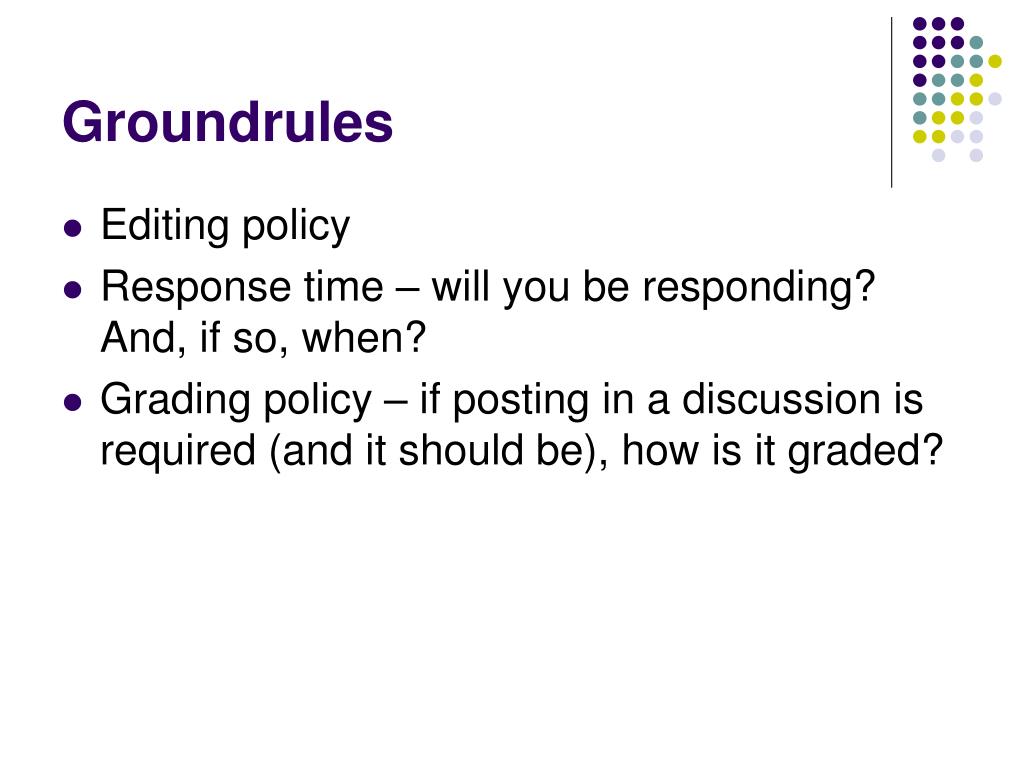 Groundrules

- Editing policy
- Response time – will you be responding? And, if so, when?
- Grading policy – if posting in a discussion is required (and it should be), how is it graded?